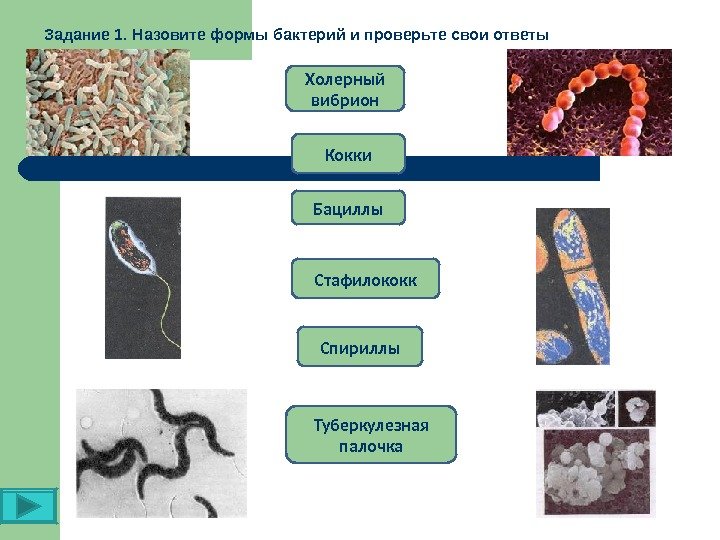 Задание 1. Назовите формы бактерий и проверьте свои ответы

Холерный вибрион

Кокки

Бациллы

Стафилококк

Спириллы

Туберкулезная палочка